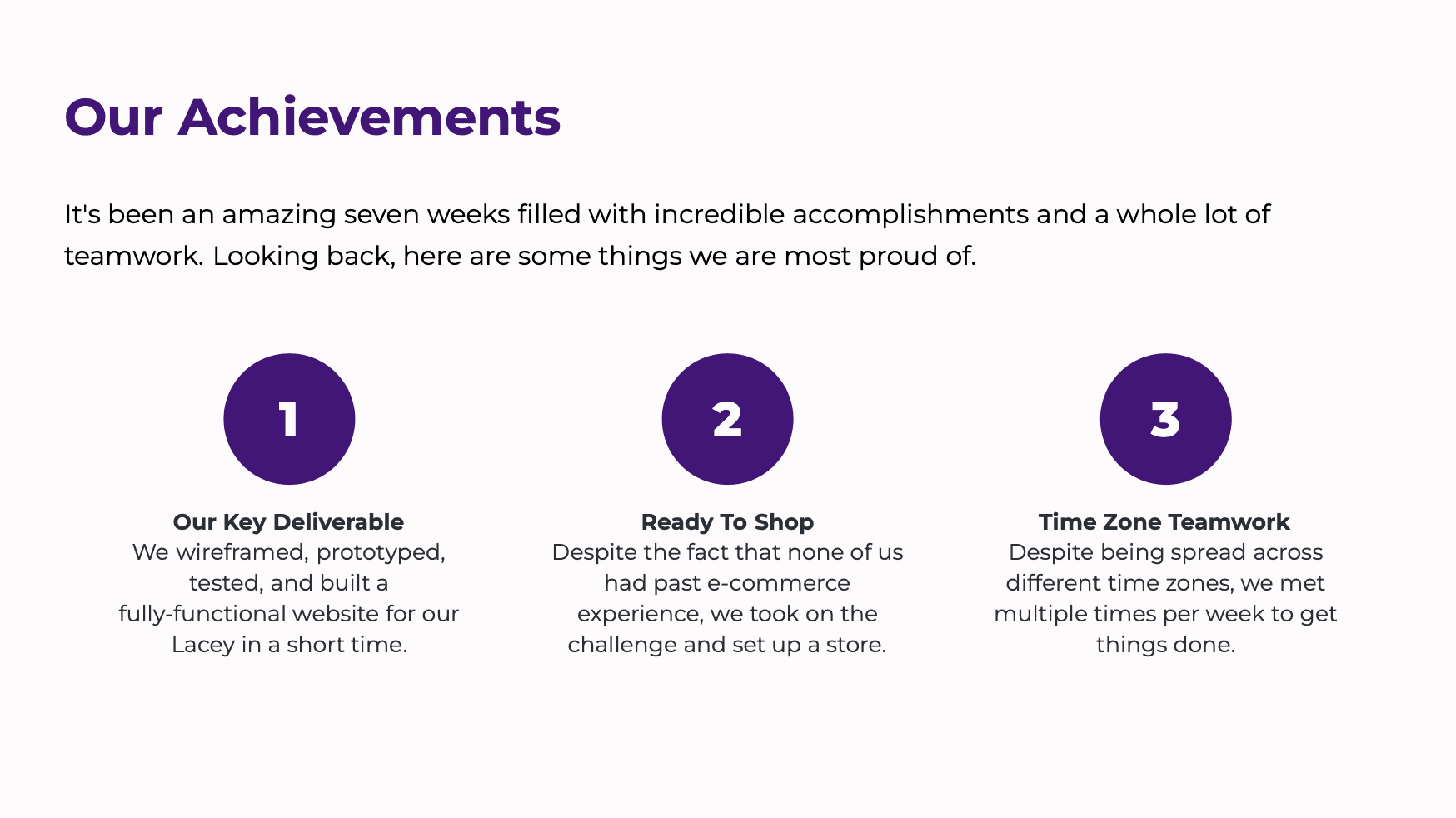 Our Achievements

It's been an amazing seven weeks filled with incredible accomplishments and a whole lot of teamwork. Looking back, here are some things we are most proud of.

1

Our Key Deliverable
We wireframed, prototyped, tested, and built a fully-functional website for our Lacey in a short time.

2

Ready To Shop
Despite the fact that none of us had past e-commerce experience, we took on the challenge and set up a store.

3

Time Zone Teamwork
Despite being spread across different time zones, we met multiple times per week to get things done.